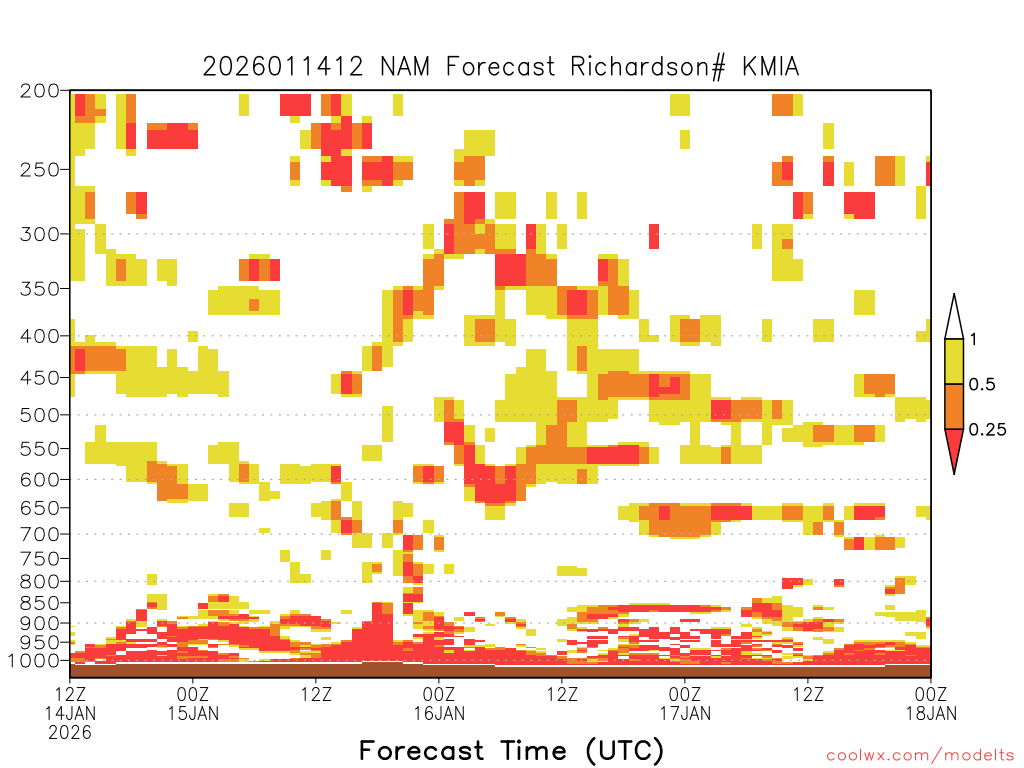 2026011412 NAM Forecast Richardson# KMIA

200
250
300
350
400
450
500
550
600
650
700
750
800
850
900
950
1000

1
0.5
0.25

12Z 14JAN 2026
00Z 15JAN
12Z
00Z 16JAN
12Z
00Z 17JAN
12Z
00Z 18JAN

Forecast Time (UTC)

coolwx.com/modelts